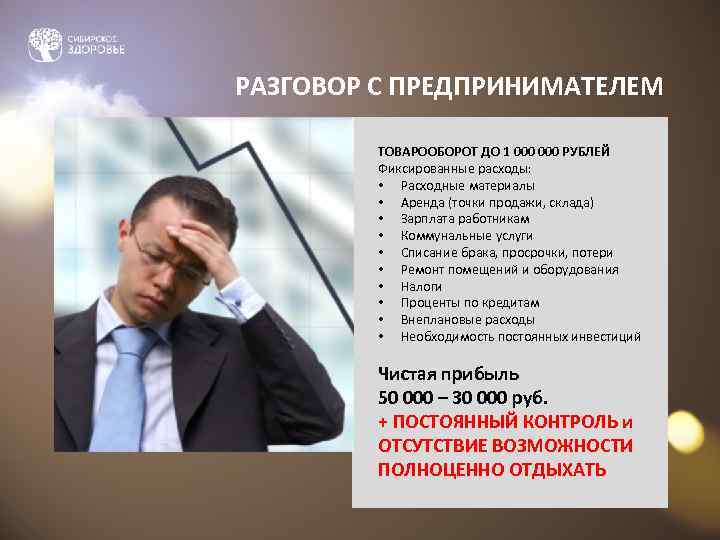 СИБИРСКОЕ ЗДОРОВЬЕ

РАЗГОВОР С ПРЕДПРИНИМАТЕЛЕМ

ТОВАРООБОРОТ ДО 1 000 000 РУБЛЕЙ
Фиксированные расходы:
• Расходные материалы
• Аренда (точки продажи, склада)
• Зарплата работникам
• Коммунальные услуги
• Списание брака, просрочки, потери
• Ремонт помещений и оборудования
• Налоги
• Проценты по кредитам
• Внеплановые расходы
• Необходимость постоянных инвестиций

Чистая прибыль
50 000 – 30 000 руб.
+ ПОСТОЯННЫЙ КОНТРОЛЬ и ОТСУТСТВИЕ ВОЗМОЖНОСТИ ПОЛНОЦЕННО ОТДЫХАТЬ